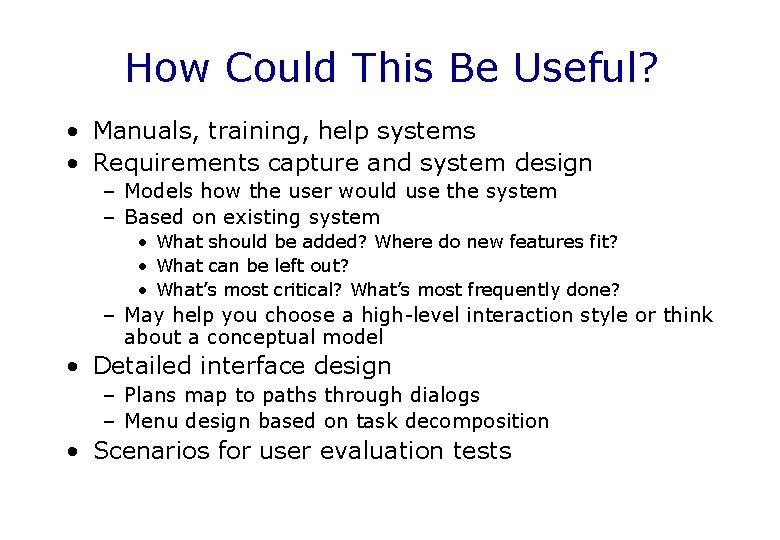 How Could This Be Useful?

• Manuals, training, help systems
• Requirements capture and system design
– Models how the user would use the system
– Based on existing system
• What should be added? Where do new features fit?
• What can be left out?
• What's most critical? What's most frequently done?
– May help you choose a high-level interaction style or think about a conceptual model
• Detailed interface design
– Plans map to paths through dialogs
– Menu design based on task decomposition
• Scenarios for user evaluation tests